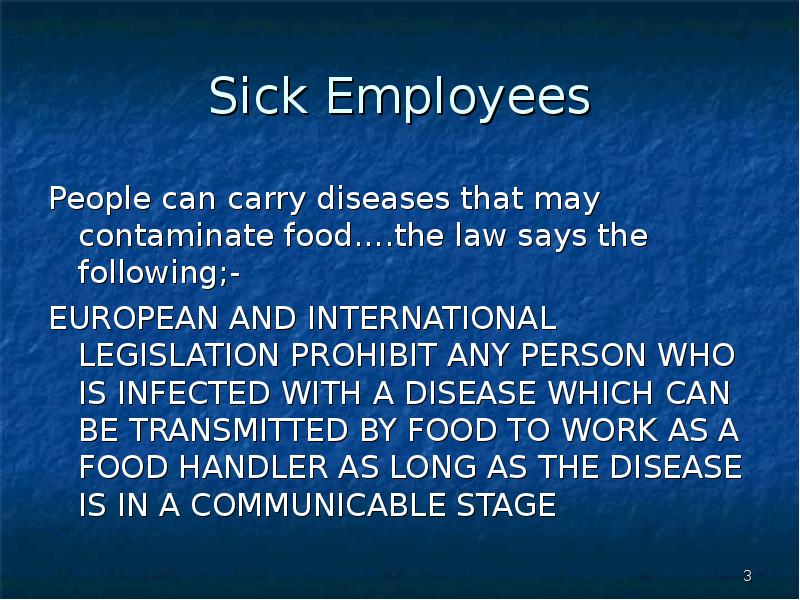 Sick Employees

People can carry diseases that may contaminate food….the law says the following;-

EUROPEAN AND INTERNATIONAL LEGISLATION PROHIBIT ANY PERSON WHO IS INFECTED WITH A DISEASE WHICH CAN BE TRANSMITTED BY FOOD TO WORK AS A FOOD HANDLER AS LONG AS THE DISEASE IS IN A COMMUNICABLE STAGE

3